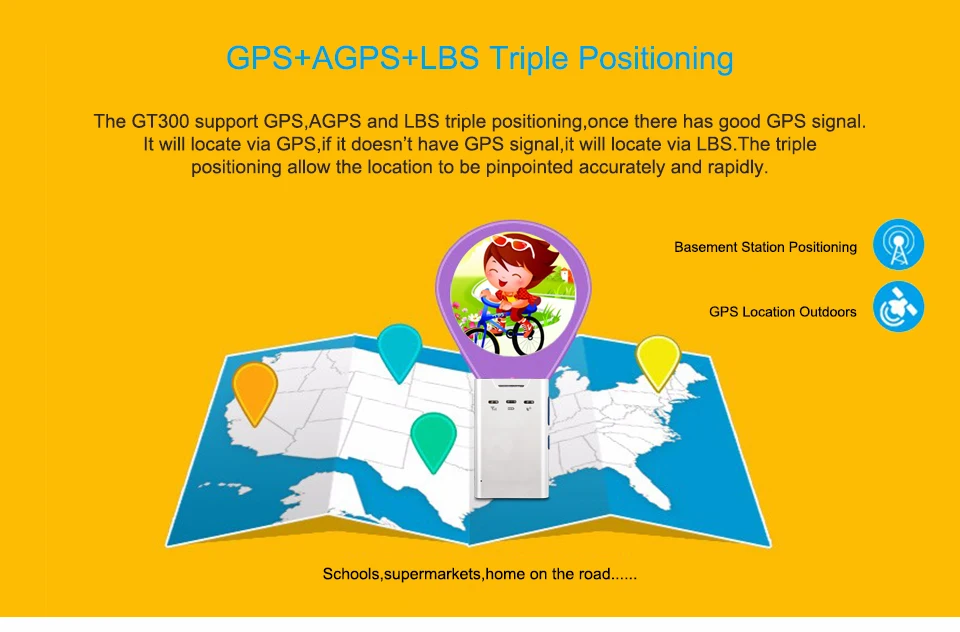 GPS+AGPS+LBS Triple Positioning

The GT300 support GPS,AGPS and LBS triple positioning,once there has good GPS signal. It will locate via GPS,if it doesn't have GPS signal,it will locate via LBS.The triple positioning allow the location to be pinpointed accurately and rapidly.

Basement Station Positioning

GPS Location Outdoors

Schools,supermarkets,home on the road......